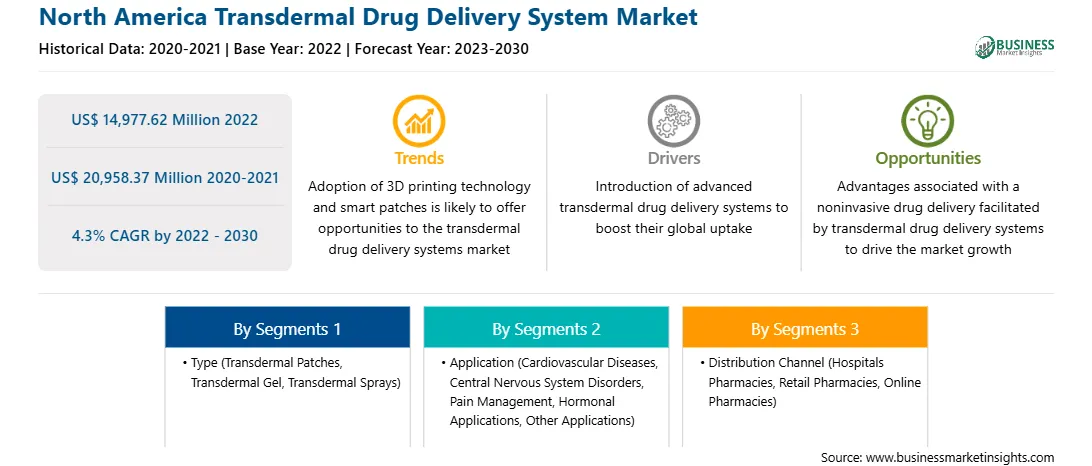 North America Transdermal Drug Delivery System Market

Historical Data: 2020-2021 | Base Year: 2022 | Forecast Year: 2023-2030

BUSINESS
Market Insights

US$ 14,977.62 Million 2022

US$ 20,958.37 Million 2020-2021

4.3% CAGR by 2022 - 2030

Trends

Adoption of 3D printing technology and smart patches is likely to offer opportunities to the transdermal drug delivery systems market

Drivers

Introduction of advanced transdermal drug delivery systems to boost their global uptake

Opportunities

Advantages associated with a noninvasive drug delivery facilitated by transdermal drug delivery systems to drive the market growth

By Segments 1

• Type (Transdermal Patches, Transdermal Gel, Transdermal Sprays)

By Segments 2

• Application (Cardiovascular Diseases, Central Nervous System Disorders, Pain Management, Hormonal Applications, Other Applications)

By Segments 3

• Distribution Channel (Hospitals Pharmacies, Retail Pharmacies, Online Pharmacies)

Source: www.businessmarketinsights.com